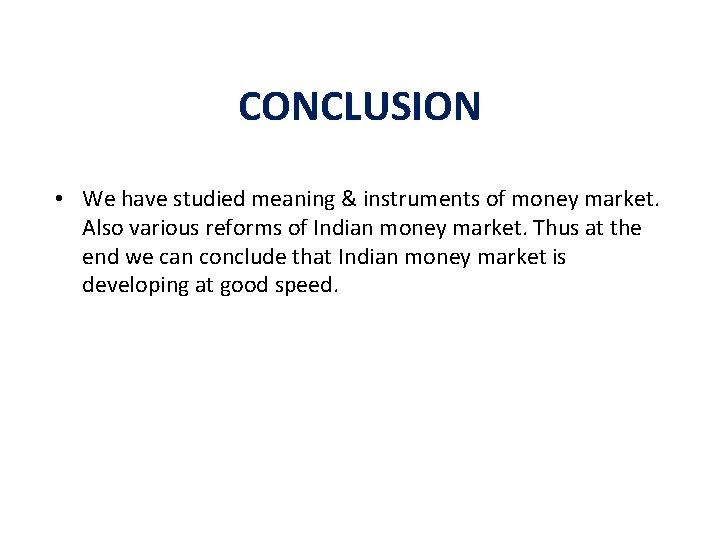 CONCLUSION

• We have studied meaning & instruments of money market. Also various reforms of Indian money market. Thus at the end we can conclude that Indian money market is developing at good speed.